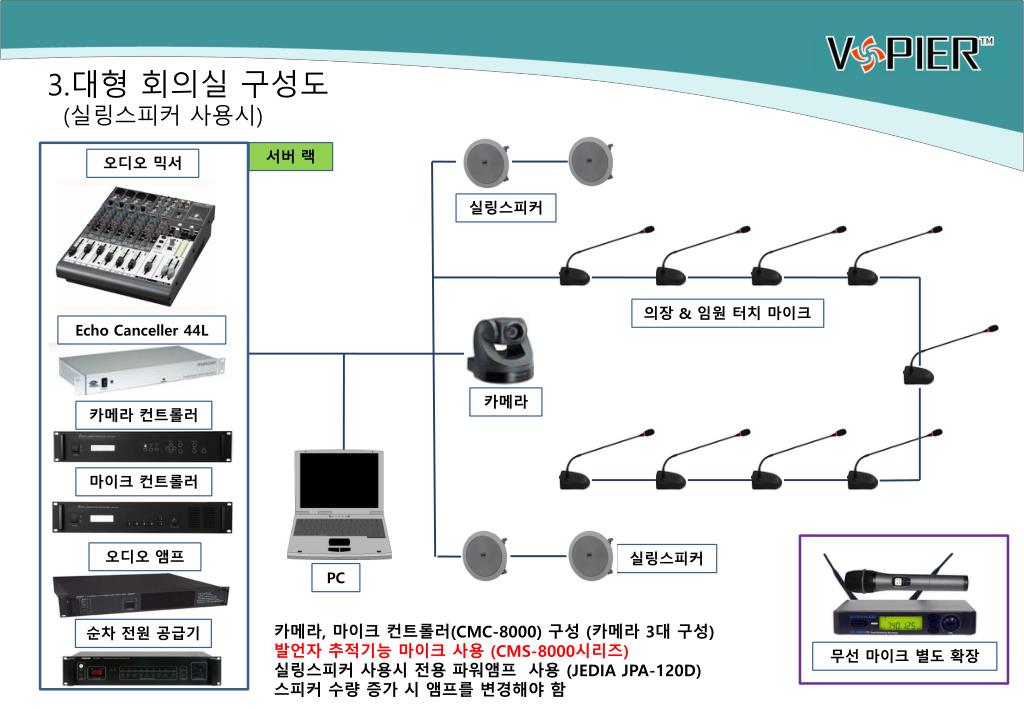 VSPIER™

3.대형 회의실 구성도
(실링스피커 사용시)

오디오 믹서

서버 랙

Echo Canceller 44L

카메라 컨트롤러

마이크 컨트롤러

오디오 앰프

순차 전원 공급기

실링스피커

의장 & 임원 터치 마이크

카메라

PC

실링스피커

무선 마이크 별도 확장

카메라, 마이크 컨트롤러(CMC-8000) 구성 (카메라 3대 구성)
발언자 추적기능 마이크 사용 (CMS-8000시리즈)
실링스피커 사용시 전용 파워앰프 사용 (JEDIA JPA-120D)
스피커 수량 증가 시 앰프를 변경해야 함